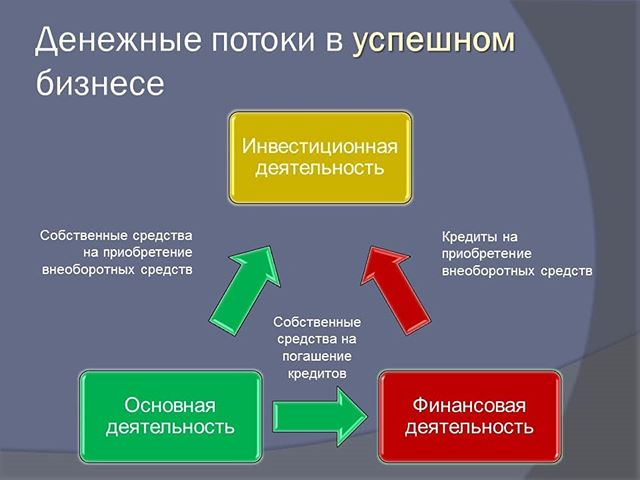 Денежные потоки в успешном бизнесе

Инвестиционная деятельность

Собственные средства на приобретение внеоборотных средств

Кредиты на приобретение внеоборотных средств

Собственные средства на погашение кредитов

Основная деятельность

Финансовая деятельность